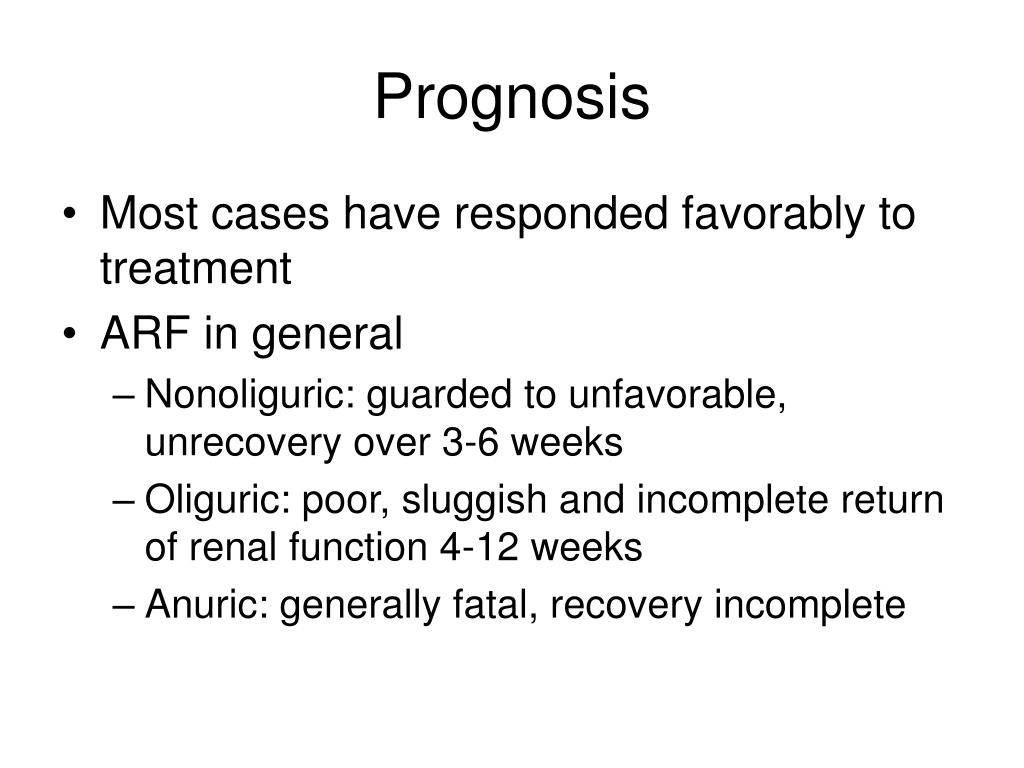 Prognosis

• Most cases have responded favorably to treatment
• ARF in general
– Nonoliguric: guarded to unfavorable, unrecovery over 3-6 weeks
– Oliguric: poor, sluggish and incomplete return of renal function 4-12 weeks
– Anuric: generally fatal, recovery incomplete